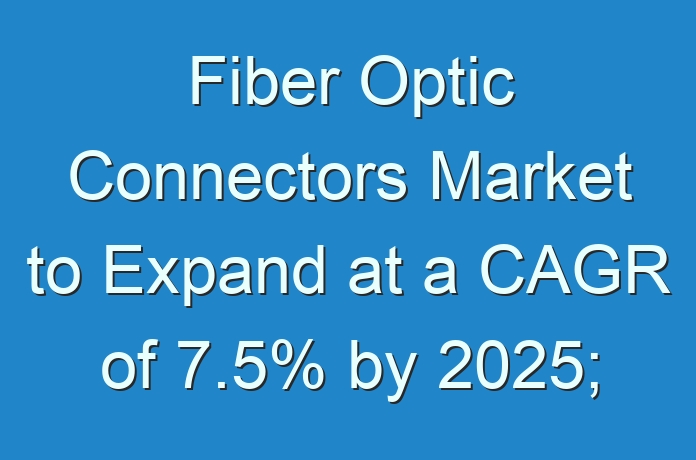 Fiber Optic Connectors Market to Expand at a CAGR of 7.5% by 2025;